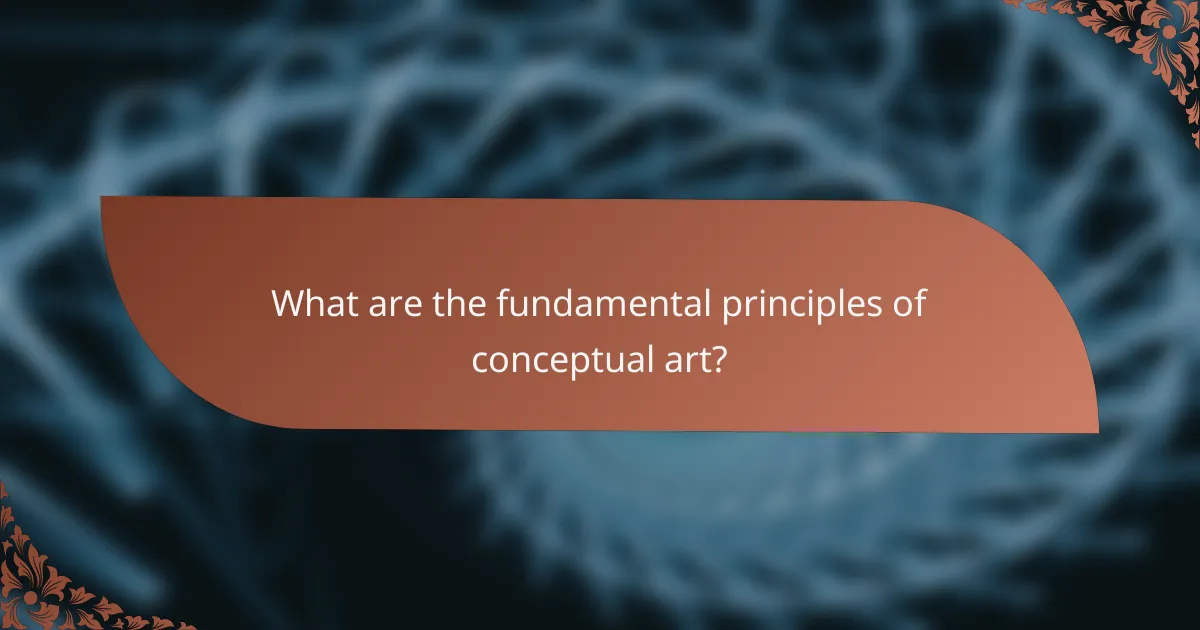 What are the fundamental principles of conceptual art?